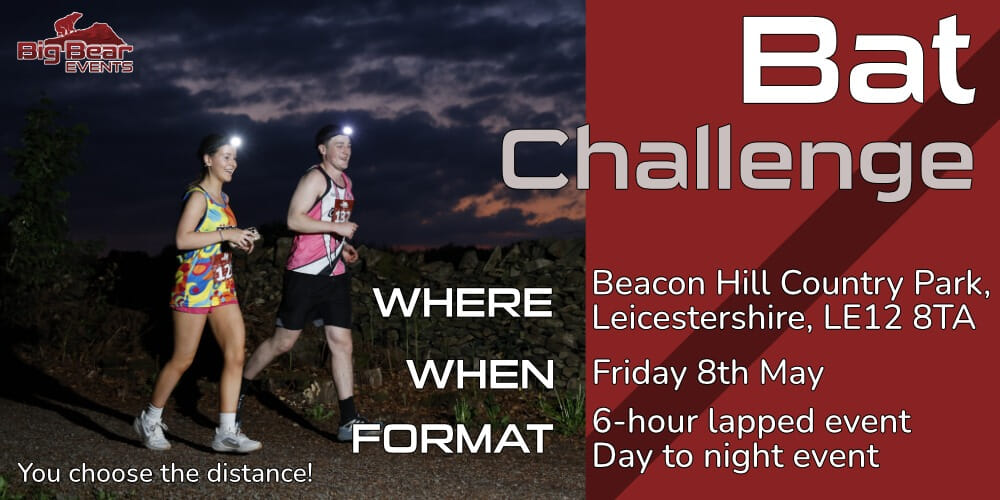 Big Bear EVENTS

Bat Challenge

WHERE Beacon Hill Country Park, Leicestershire, LE12 8TA

WHEN Friday 8th May

FORMAT 6-hour lapped event
Day to night event

You choose the distance!